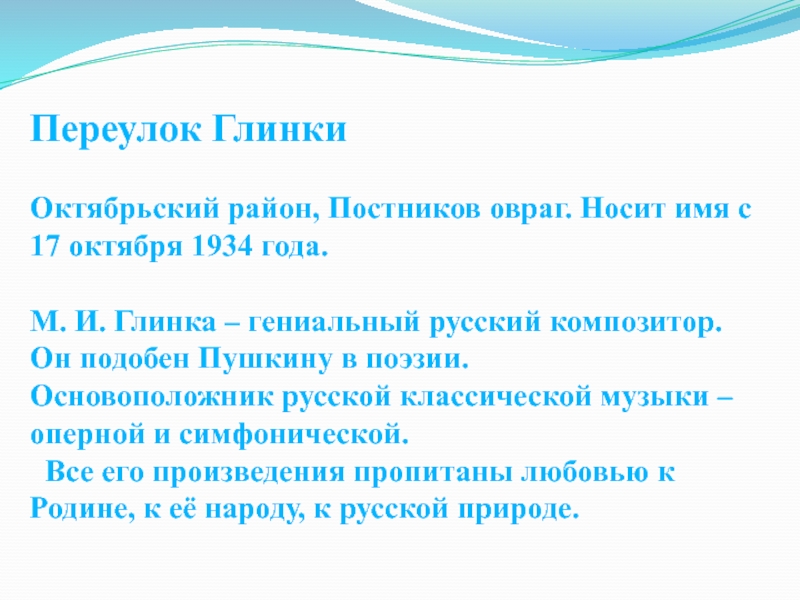 Переулок Глинки

Октябрьский район, Постников овраг. Носит имя с 17 октября 1934 года.

М. И. Глинка – гениальный русский композитор. Он подобен Пушкину в поэзии. Основоположник русской классической музыки – оперной и симфонической.
Все его произведения пропитаны любовью к Родине, к её народу, к русской природе.